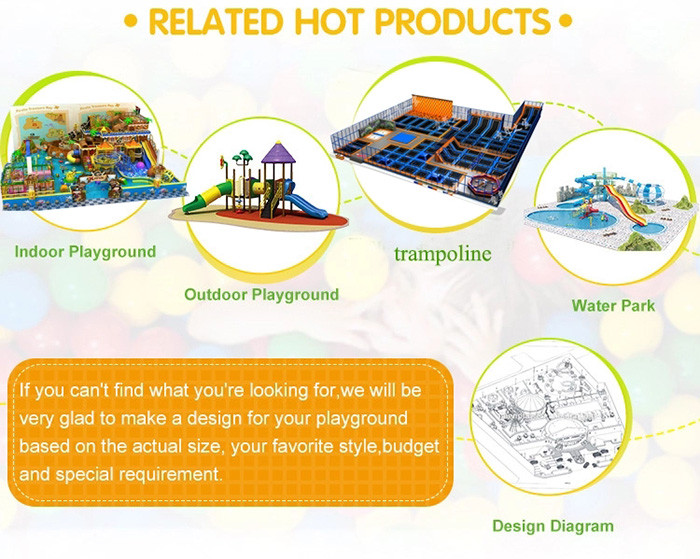 • RELATED HOT PRODUCTS •

Indoor Playground

Outdoor Playground

trampoline

Water Park

If you can't find what you're looking for,we will be very glad to make a design for your playground based on the actual size, your favorite style,budget and special requirement.

Design Diagram